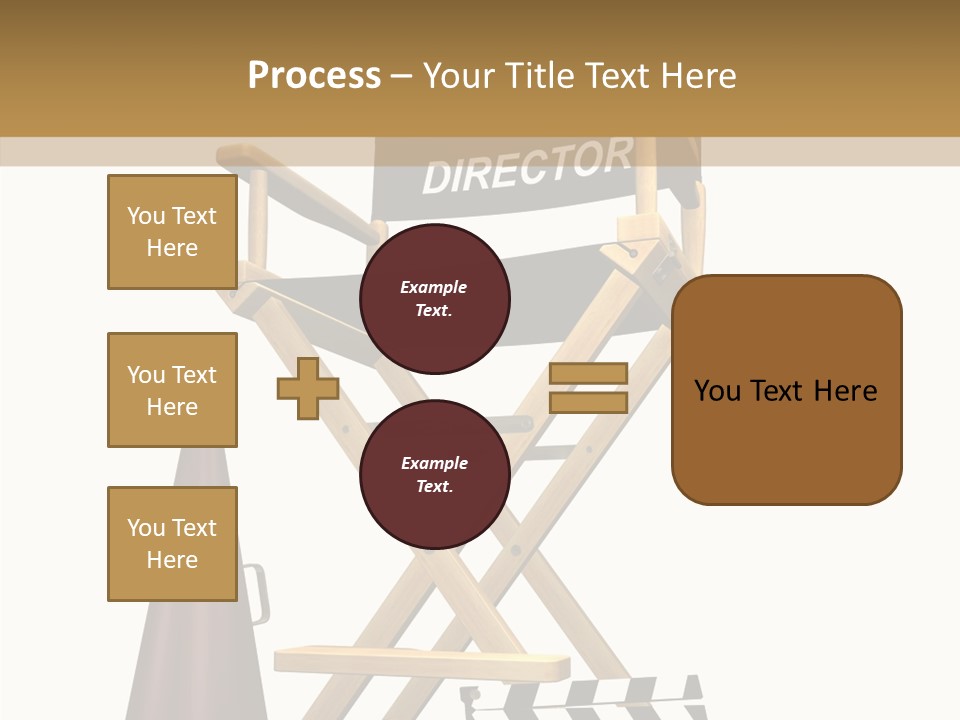 Process – Your Title Text Here

DIRECTOR

You Text Here

You Text Here

You Text Here

Example Text.

Example Text.

You Text Here